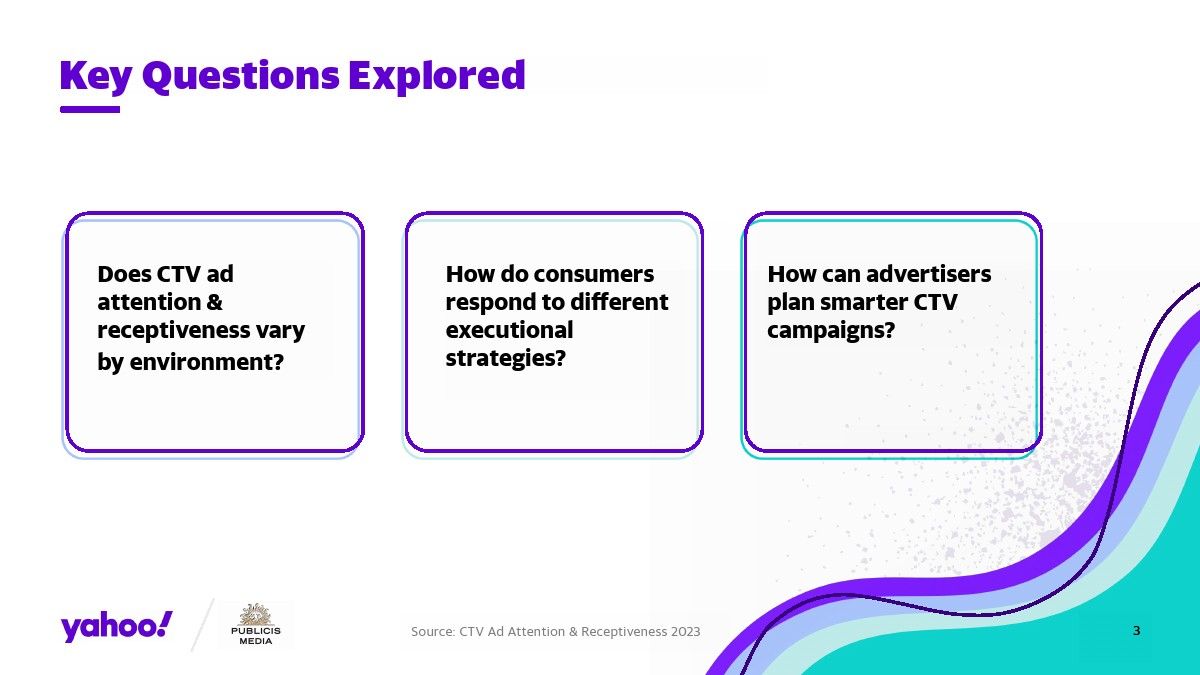 Key Questions Explored

Does CTV ad attention & receptiveness vary by environment?

How do consumers respond to different executional strategies?

How can advertisers plan smarter CTV campaigns?

yahoo!

PUBLICIS MEDIA

Source: CTV Ad Attention & Receptiveness 2023

3